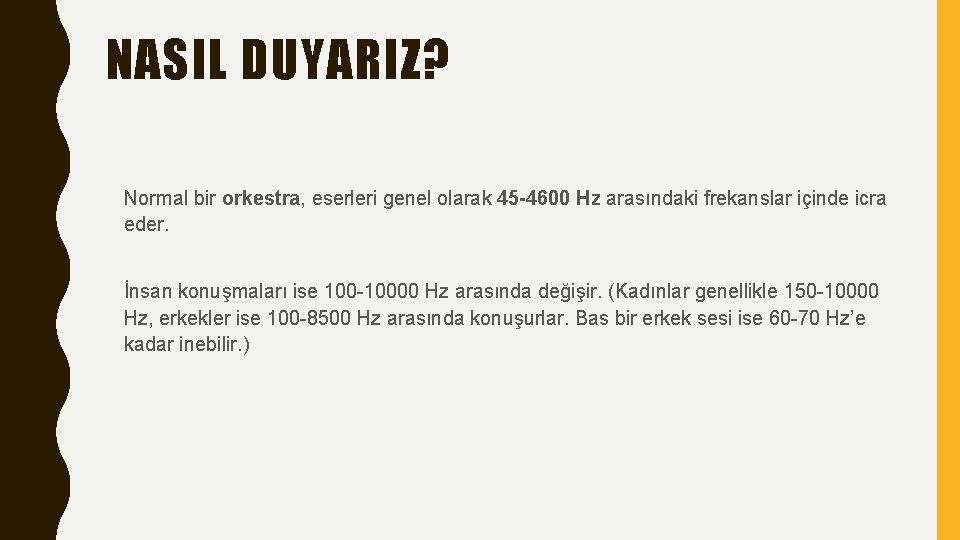 NASIL DUYARIZ?

Normal bir orkestra, eserleri genel olarak 45-4600 Hz arasındaki frekanslar içinde icra eder.

İnsan konuşmaları ise 100-10000 Hz arasında değişir. (Kadınlar genellikle 150-10000 Hz, erkekler ise 100-8500 Hz arasında konuşurlar. Bas bir erkek sesi ise 60-70 Hz'e kadar inebilir.)